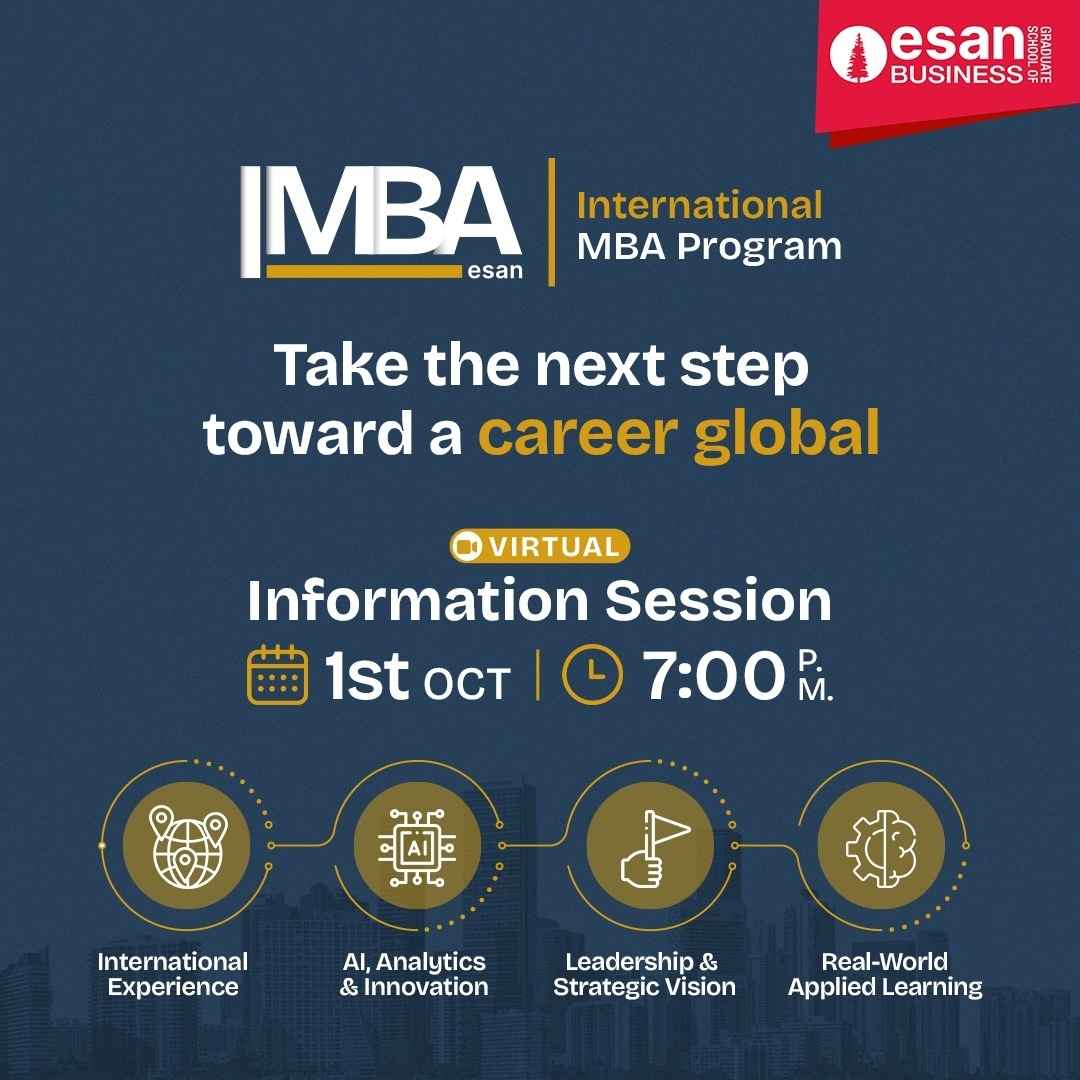 esan GRADUATE SCHOOL OF BUSINESS

IMBA esan

International MBA Program

Take the next step toward a career global

VIRTUAL

Information Session

1st OCT | 7:00 P.M.

AI

International Experience

AI, Analytics & Innovation

Leadership & Strategic Vision

Real-World Applied Learning